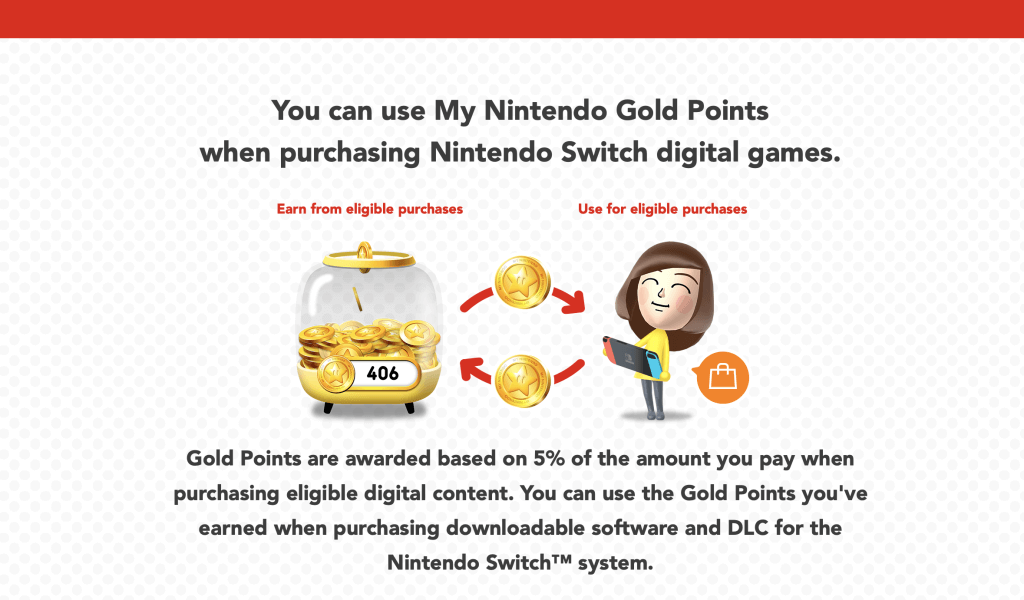 You can use My Nintendo Gold Points when purchasing Nintendo Switch digital games.

Earn from eligible purchases

Use for eligible purchases

406

Gold Points are awarded based on 5% of the amount you pay when purchasing eligible digital content. You can use the Gold Points you've earned when purchasing downloadable software and DLC for the Nintendo Switch™ system.